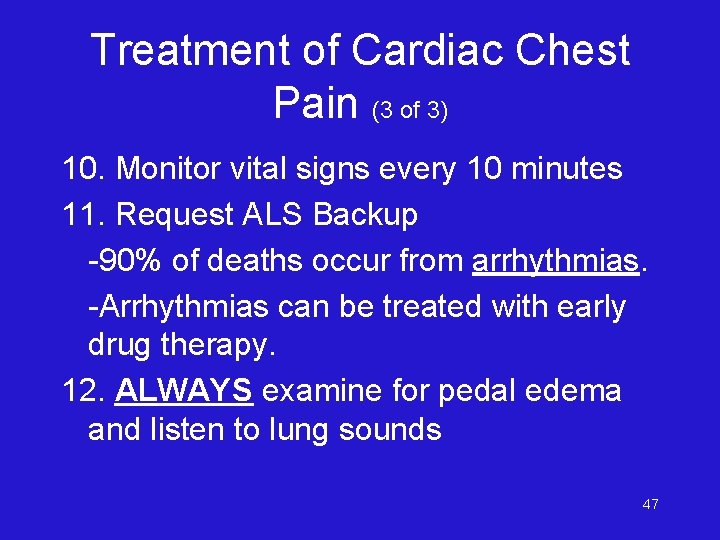 Treatment of Cardiac Chest Pain (3 of 3)

10. Monitor vital signs every 10 minutes

11. Request ALS Backup

-90% of deaths occur from arrhythmias.

-Arrhythmias can be treated with early drug therapy.

12. ALWAYS examine for pedal edema and listen to lung sounds

47